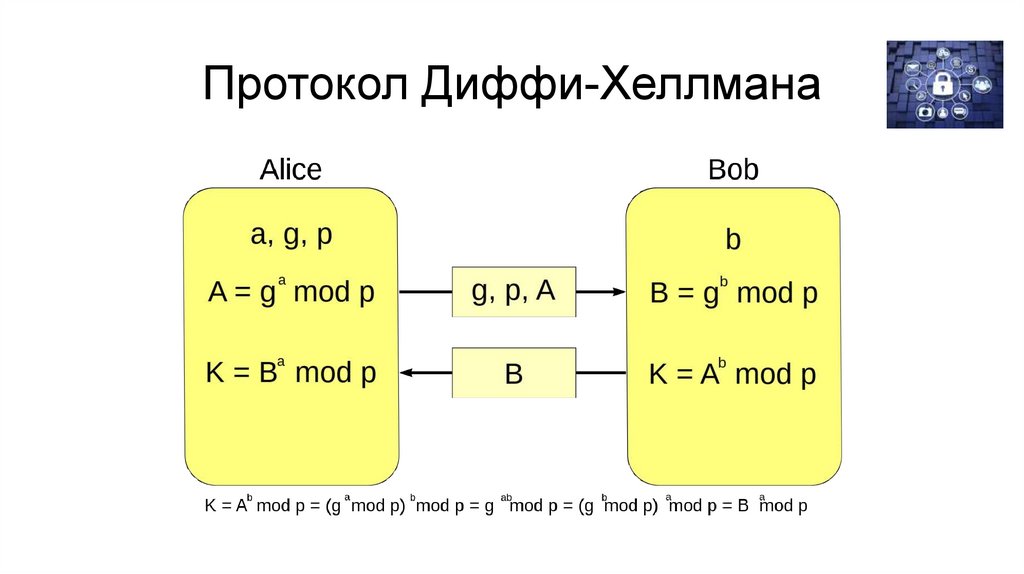 Протокол Диффи-Хеллмана

Alice

a, g, p

$A = g^a \bmod p$

$K = B^a \bmod p$

g, p, A

B

Bob

b

$B = g^b \bmod p$

$K = A^b \bmod p$

$K = A^b \bmod p = (g^a \bmod p)^b \bmod p = g^{ab} \bmod p = (g^b \bmod p)^a \bmod p = B^a \bmod p$